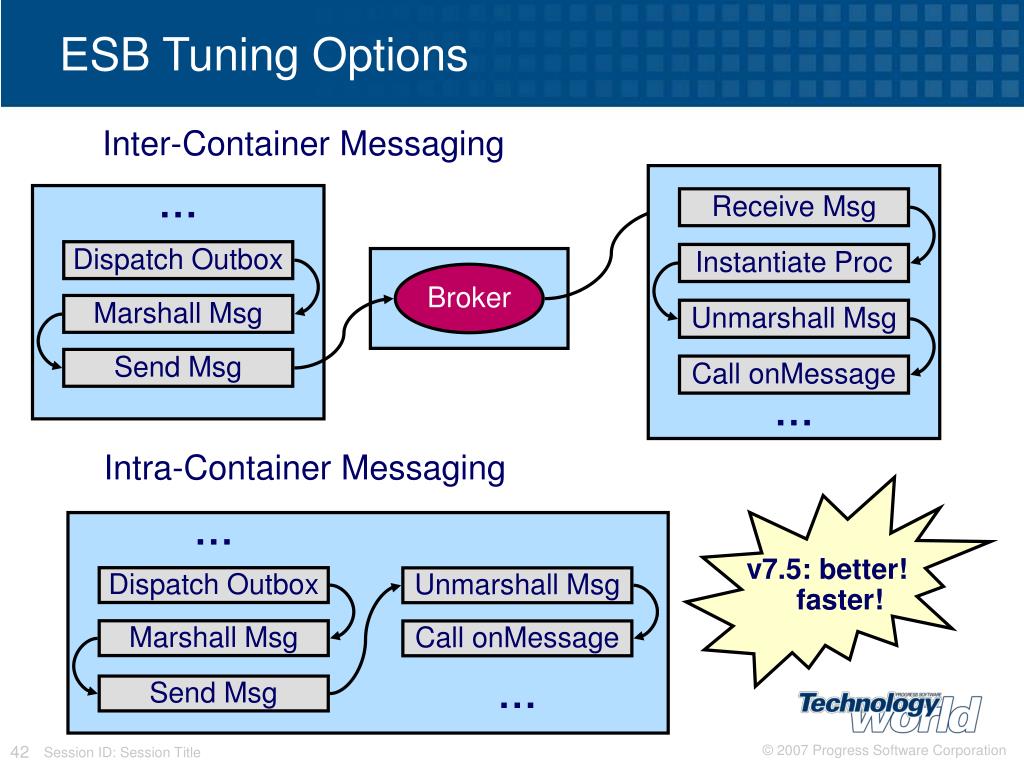 ESB Tuning Options

Inter-Container Messaging

…

Dispatch Outbox

Marshall Msg

Send Msg

Broker

Receive Msg

Instantiate Proc

Unmarshall Msg

Call onMessage

…

Intra-Container Messaging

…

Dispatch Outbox

Marshall Msg

Send Msg

Unmarshall Msg

Call onMessage

…

v7.5: better! faster!

PROGRESS SOFTWARE Technology world

42 Session ID: Session Title

© 2007 Progress Software Corporation